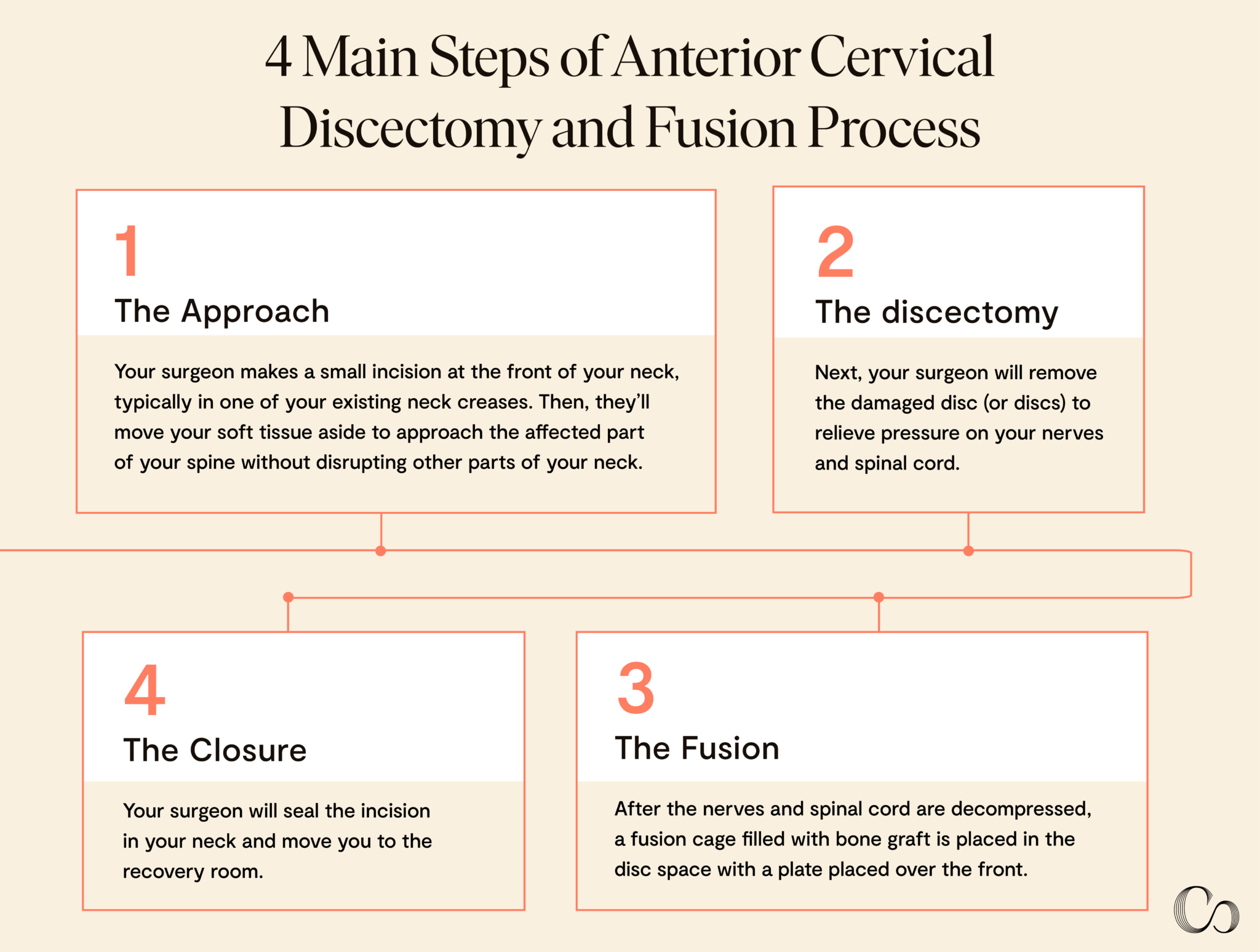 4 Main Steps of Anterior Cervical Discectomy and Fusion Process

1
The Approach

Your surgeon makes a small incision at the front of your neck, typically in one of your existing neck creases. Then, they'll move your soft tissue aside to approach the affected part of your spine without disrupting other parts of your neck.

2
The discectomy

Next, your surgeon will remove the damaged disc (or discs) to relieve pressure on your nerves and spinal cord.

4
The Closure

Your surgeon will seal the incision in your neck and move you to the recovery room.

3
The Fusion

After the nerves and spinal cord are decompressed, a fusion cage filled with bone graft is placed in the disc space with a plate placed over the front.